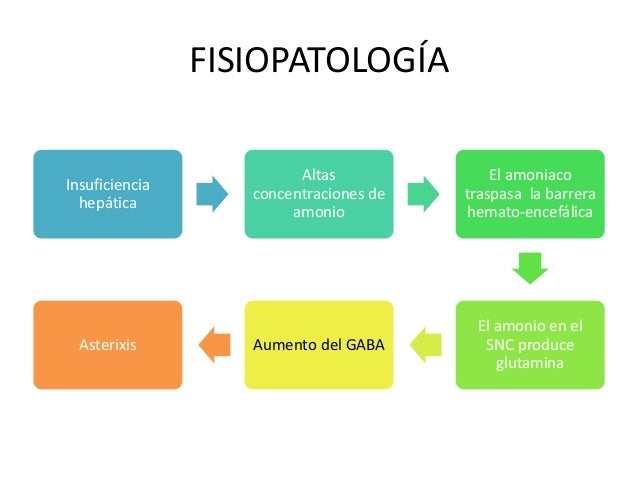 FISIOPATOLOGÍA

Insuficiencia hepática

Altas concentraciones de amonio

El amoniaco traspasa la barrera hemato-encefálica

El amonio en el SNC produce glutamina

Aumento del GABA

Asterixis